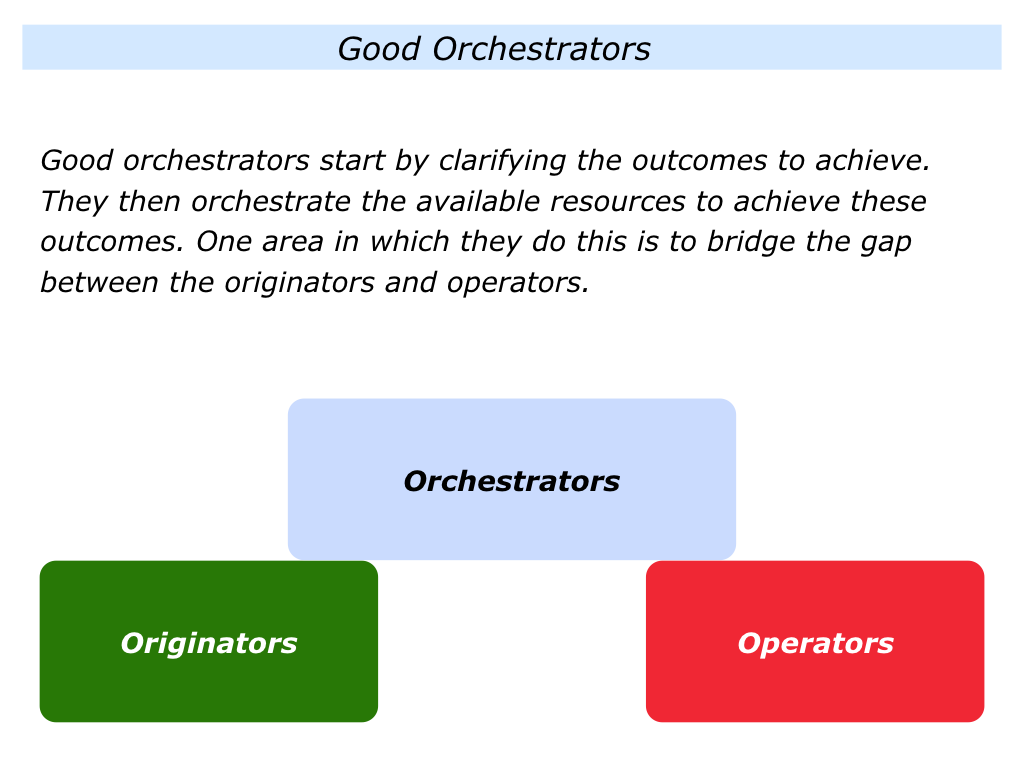 Good Orchestrators

Good orchestrators start by clarifying the outcomes to achieve. They then orchestrate the available resources to achieve these outcomes. One area in which they do this is to bridge the gap between the originators and operators.

Orchestrators

Originators

Operators